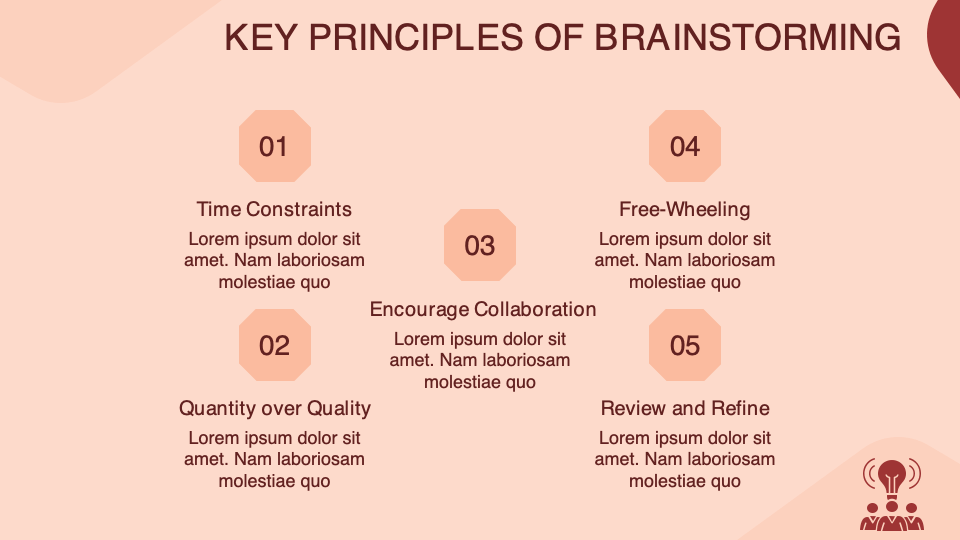 KEY PRINCIPLES OF BRAINSTORMING

01

Time Constraints

Lorem ipsum dolor sit amet. Nam laboriosam molestiae quo

02

Quantity over Quality

Lorem ipsum dolor sit amet. Nam laboriosam molestiae quo

03

Encourage Collaboration

Lorem ipsum dolor sit amet. Nam laboriosam molestiae quo

04

Free-Wheeling

Lorem ipsum dolor sit amet. Nam laboriosam molestiae quo

05

Review and Refine

Lorem ipsum dolor sit amet. Nam laboriosam molestiae quo